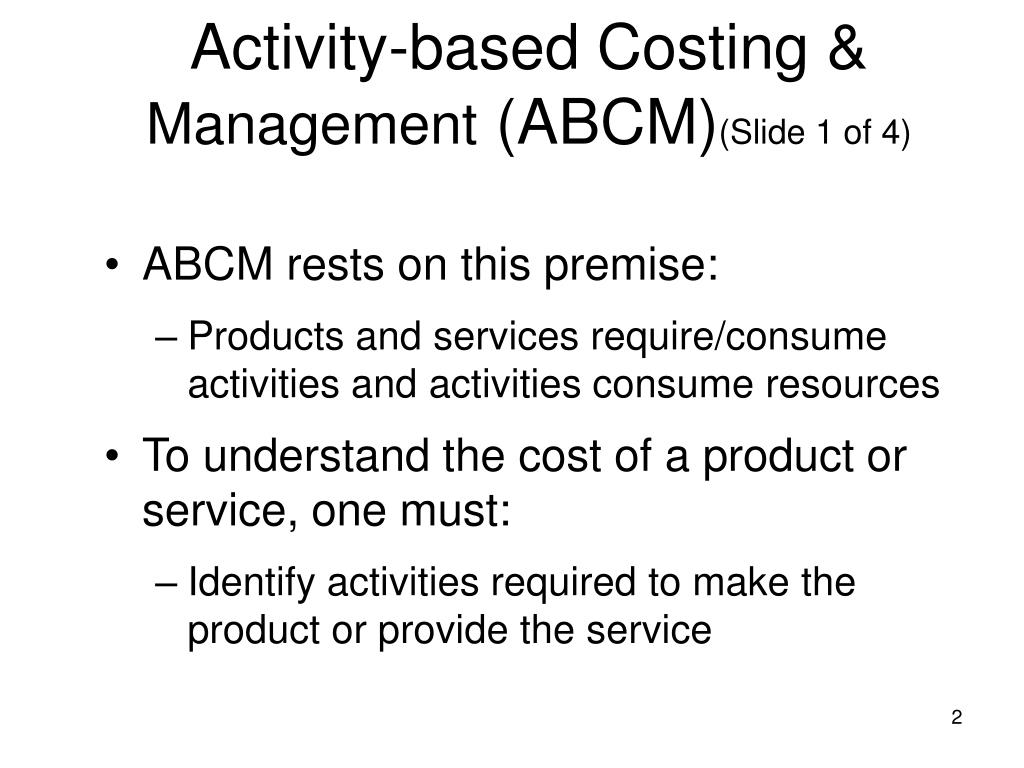 Activity-based Costing & Management (ABCM)(Slide 1 of 4)

• ABCM rests on this premise:
– Products and services require/consume activities and activities consume resources

• To understand the cost of a product or service, one must:
– Identify activities required to make the product or provide the service

2